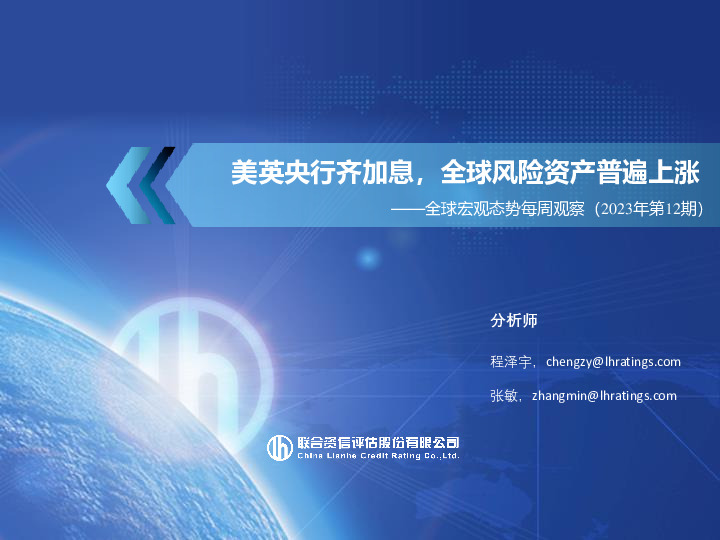 美英央行齐加息，全球风险资产普遍上涨

——全球宏观态势每周观察（2023年第12期）

分析师

程泽宇，chengzy@lhratings.com

张敏，zhangmin@lhratings.com

联合资信评估股份有限公司
China Lianhe Credit Rating Co.,Ltd.